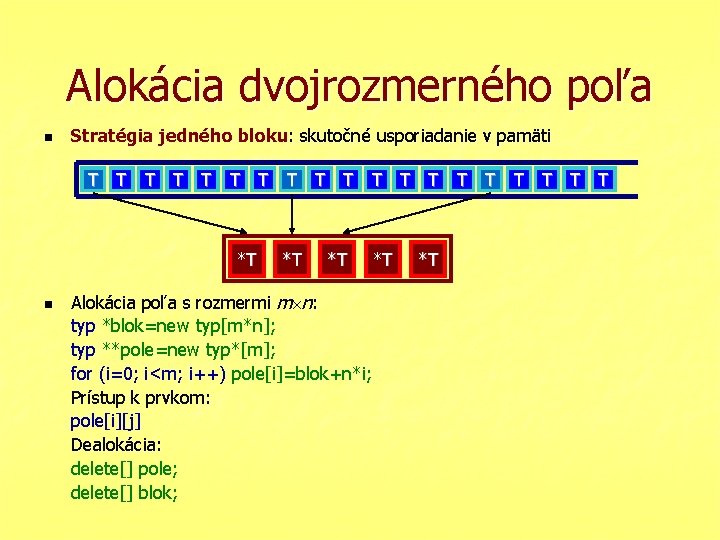 Alokácia dvojrozmerného poľa

■ Stratégia jedného bloku: skutočné usporiadanie v pamäti

T T T T T T T T T T T T T T T T T T T

*T *T *T *T *T

■ Alokácia poľa s rozmermi $m \times n$:
typ *blok=new typ[m*n];
typ **pole=new typ*[m];
for (i=0; i<m; i++) pole[i]=blok+n*i;
Prístup k prvkom:
pole[i][j]
Dealokácia:
delete[] pole;
delete[] blok;